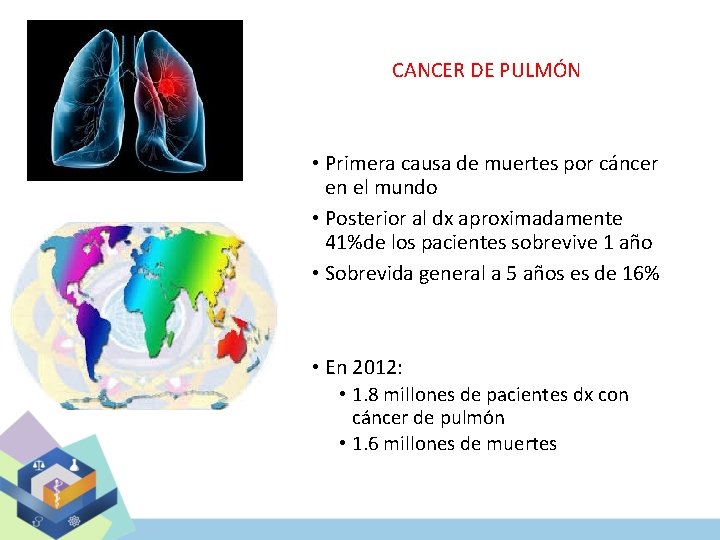 CANCER DE PULMÓN

• Primera causa de muertes por cáncer en el mundo
• Posterior al dx aproximadamente 41%de los pacientes sobrevive 1 año
• Sobrevida general a 5 años es de 16%

• En 2012:
  • 1.8 millones de pacientes dx con cáncer de pulmón
  • 1.6 millones de muertes